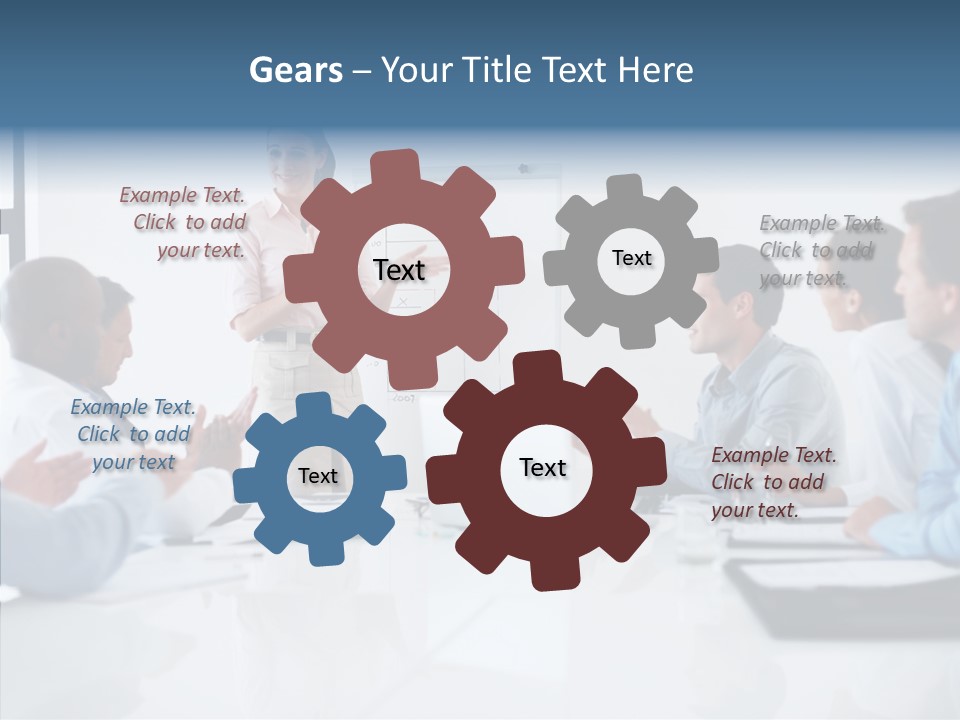 Gears – Your Title Text Here

Example Text. Click to add your text.

Text

Text

Example Text. Click to add your text.

Example Text. Click to add your text

Text

Text

Example Text. Click to add your text.